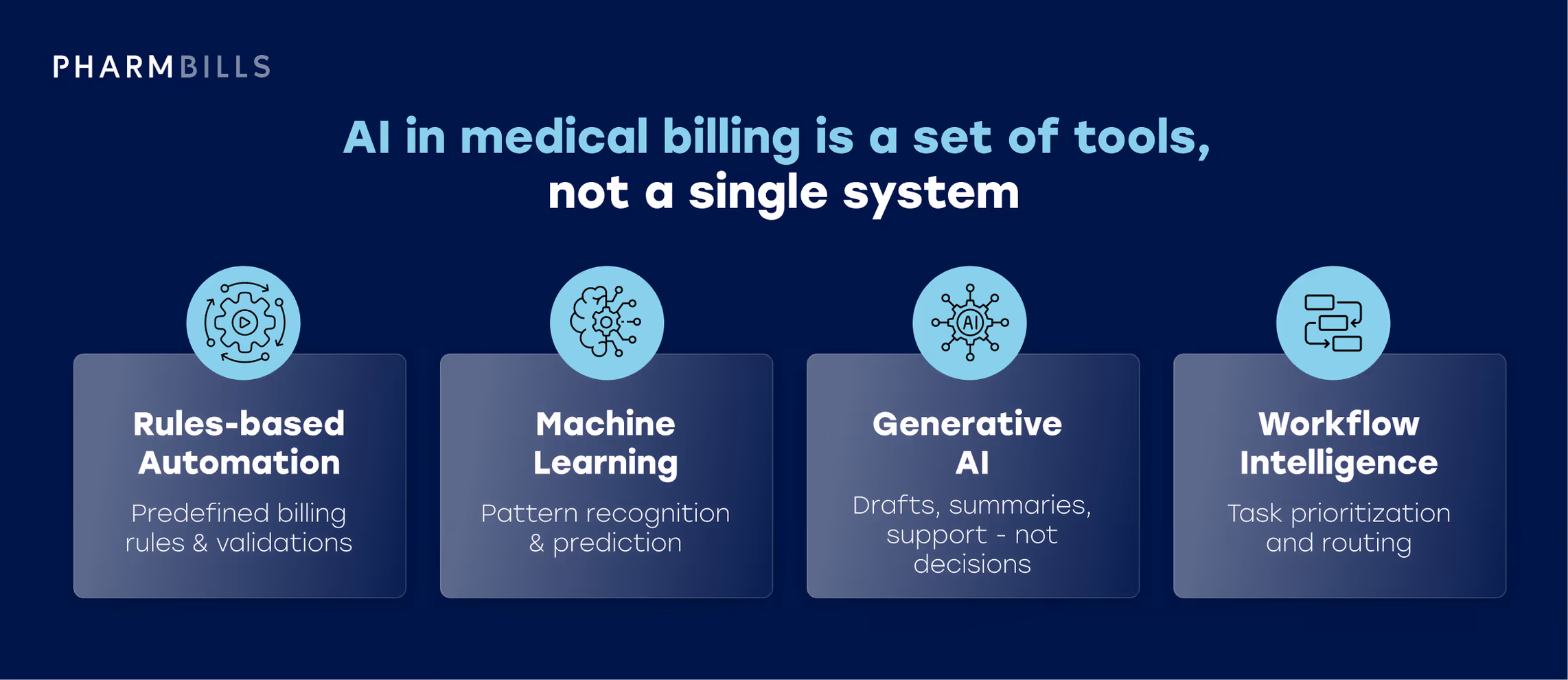 PHARMBILLS

AI in medical billing is a set of tools, not a single system

Rules-based Automation

Predefined billing rules & validations

Machine Learning

Pattern recognition & prediction

AI

Generative AI

Drafts, summaries, support - not decisions

Workflow Intelligence

Task prioritization and routing